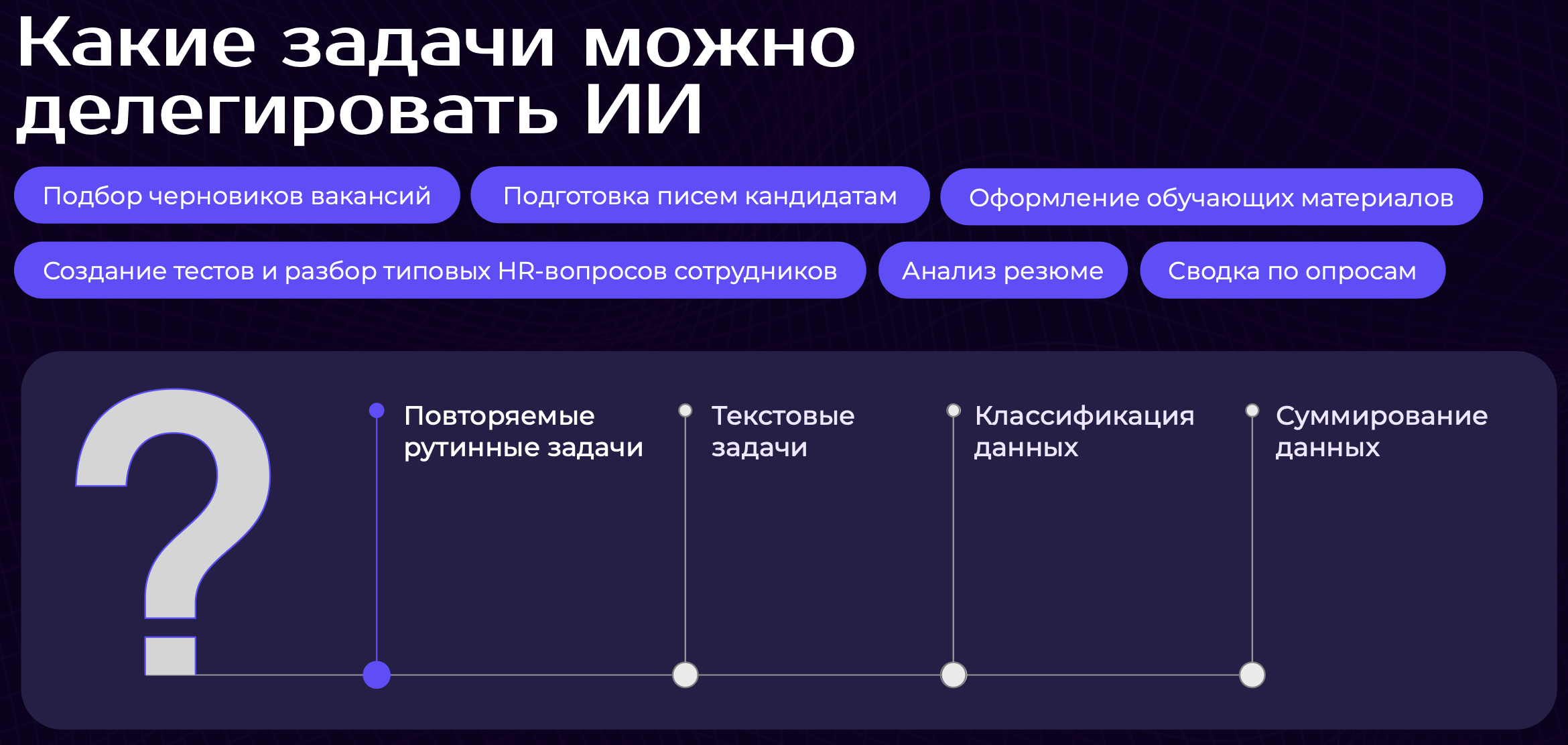 Какие задачи можно делегировать ИИ

Подбор черновиков вакансий

Подготовка писем кандидатам

Оформление обучающих материалов

Создание тестов и разбор типовых HR-вопросов сотрудников

Анализ резюме

Сводка по опросам

?

Повторяемые рутинные задачи

Текстовые задачи

Классификация данных

Суммирование данных